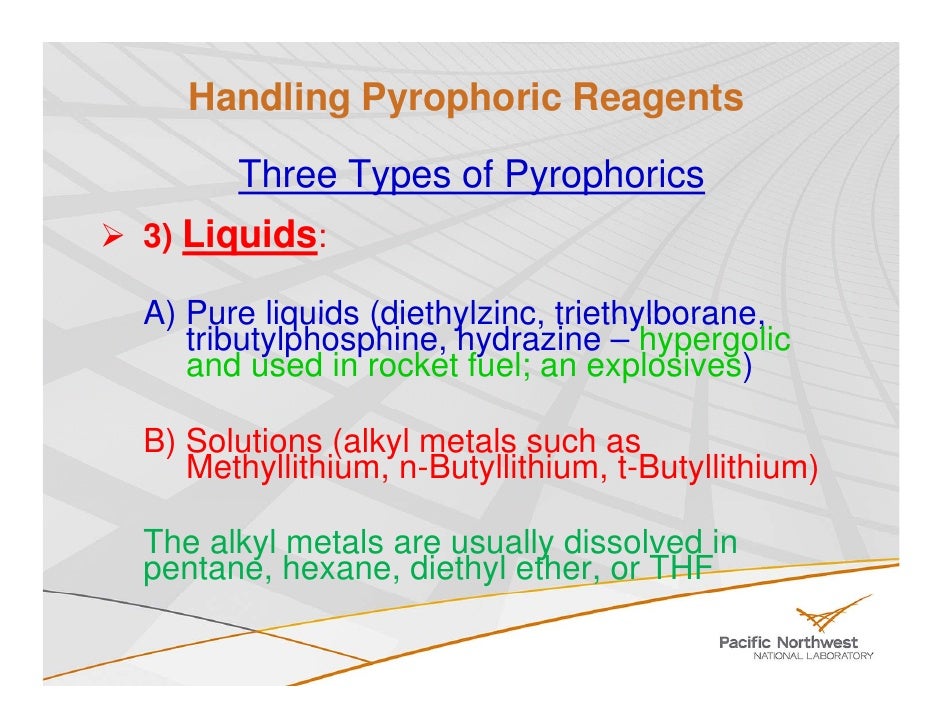 Handling Pyrophoric Reagents

Three Types of Pyrophorics

➢ 3) Liquids:

A) Pure liquids (diethylzinc, triethylborane, tributylphosphine, hydrazine – hypergolic and used in rocket fuel; an explosives)

B) Solutions (alkyl metals such as Methyllithium, n-Butyllithium, t-Butyllithium)

The alkyl metals are usually dissolved in pentane, hexane, diethyl ether, or THF

Pacific Northwest
NATIONAL LABORATORY